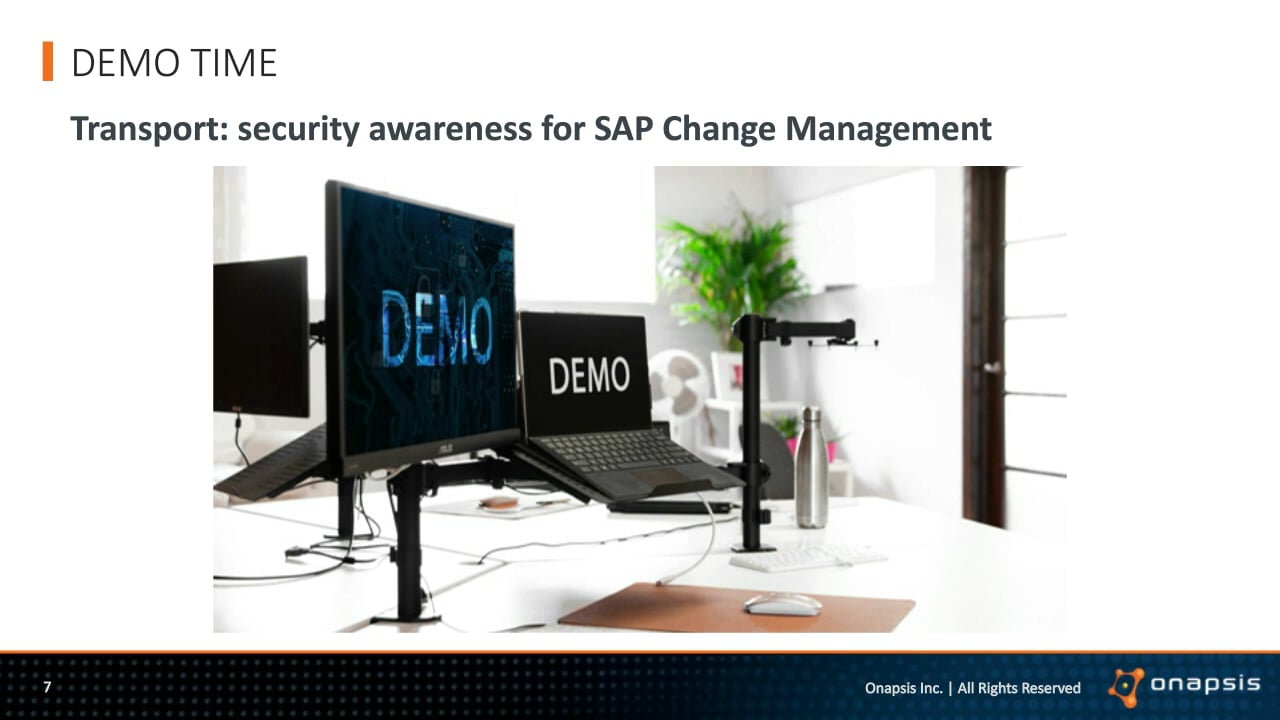 DEMO TIME

Transport: security awareness for SAP Change Management

DEMO

DEMO

7

Onapsis Inc. | All Rights Reserved

onapsis